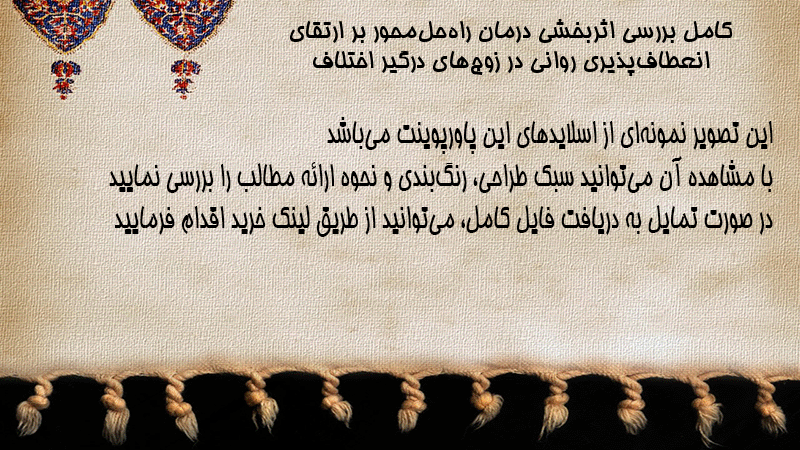 کامل بررسی اثربخشی درمان راه‌حل‌محور بر ارتقای انعطاف‌پذیری روانی در زوج‌های درگیر اختلاف

این تصویر نمونه‌ای از اسلایدهای این پاورپوینت می‌باشد
با مشاهده آن می‌توانید سبک طراحی، رنگ‌بندی و نحوه ارائه مطالب را بررسی نمایید
در صورت تمایل به دریافت فایل کامل، می‌توانید از طریق لینک خرید اقدام فرمایید